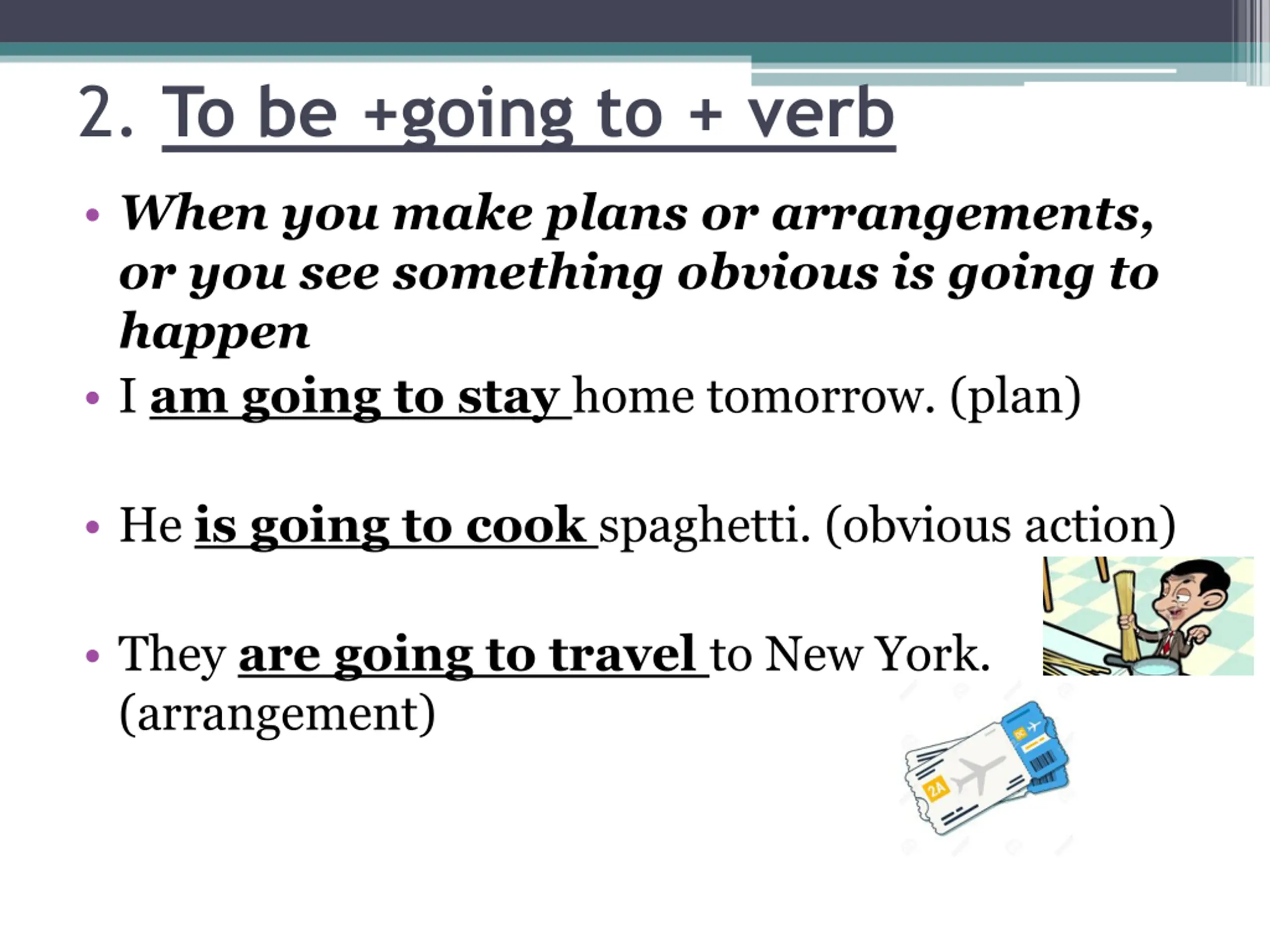 2. To be +going to + verb

• When you make plans or arrangements, or you see something obvious is going to happen

• I am going to stay home tomorrow. (plan)

• He is going to cook spaghetti. (obvious action)

• They are going to travel to New York. (arrangement)

2A